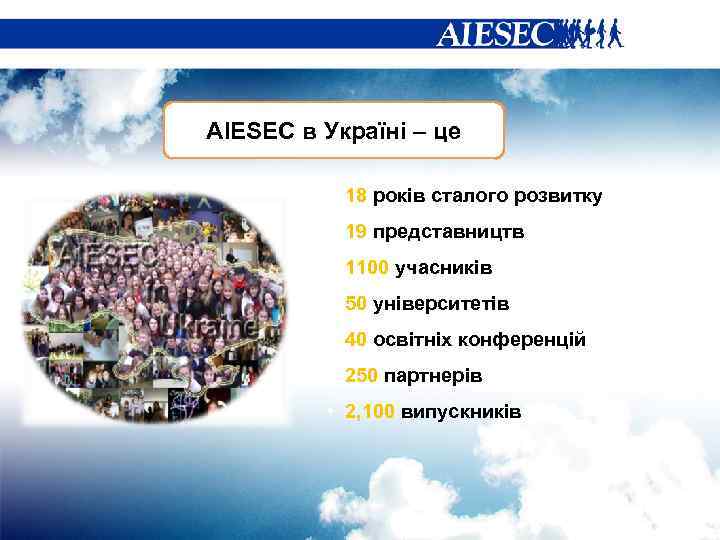 AIESEC

AIESEC в Україні – це

AIESEC

Ukraine

18 років сталого розвитку

19 представництв

1100 учасників

50 університетів

40 освітніх конференцій

250 партнерів

2,100 випускників